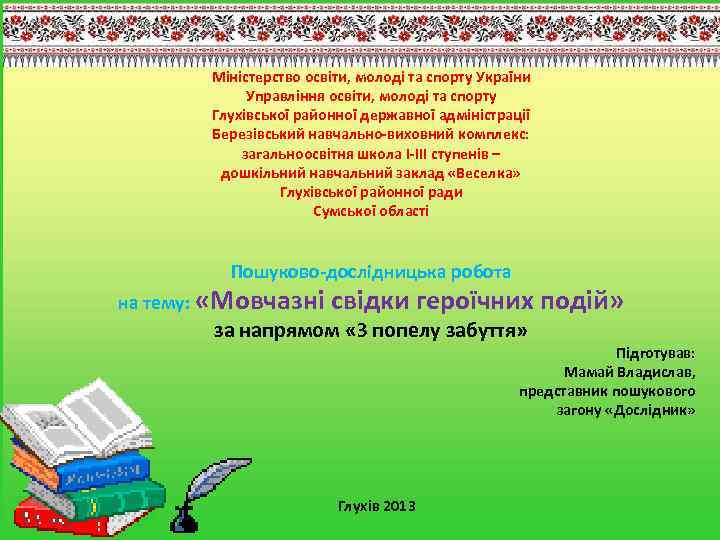 Міністерство освіти, молоді та спорту України
Управління освіти, молоді та спорту
Глухівської районної державної адміністрації
Березівський навчально-виховний комплекс:
загальноосвітня школа І-ІІІ ступенів –
дошкільний навчальний заклад «Веселка»
Глухівської районної ради
Сумської області

Пошуково-дослідницька робота
на тему: «Мовчазні свідки героїчних подій»
за напрямом «З попелу забуття»

Підготував:
Мамай Владислав,
представник пошукового
загону «Дослідник»

Глухів 2013